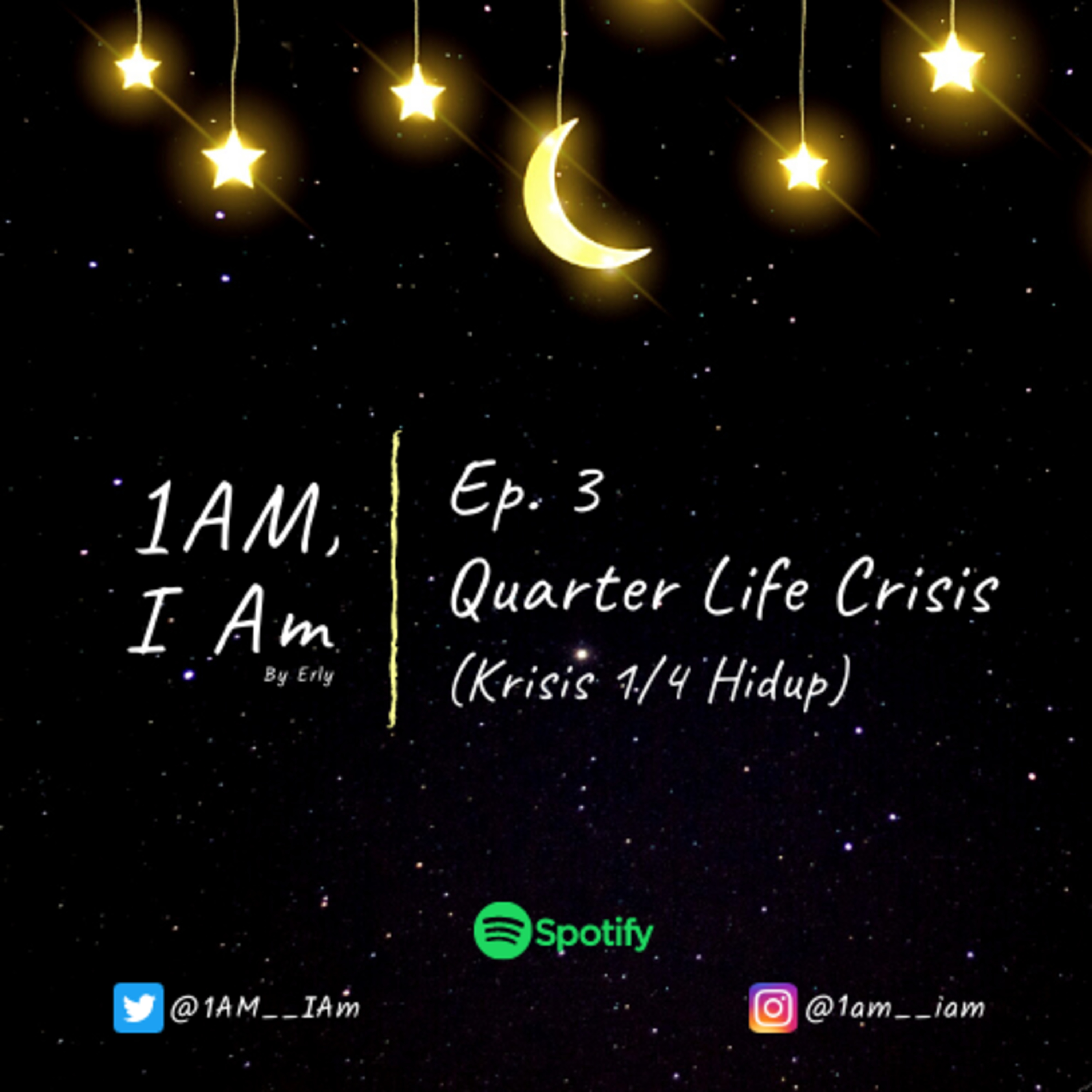 1AM,
I Am
By Erly

Ep. 3
Quarter Life Crisis
(Krisis 1/4 Hidup)

Spotify

@1AM__IAm

@1am__iam